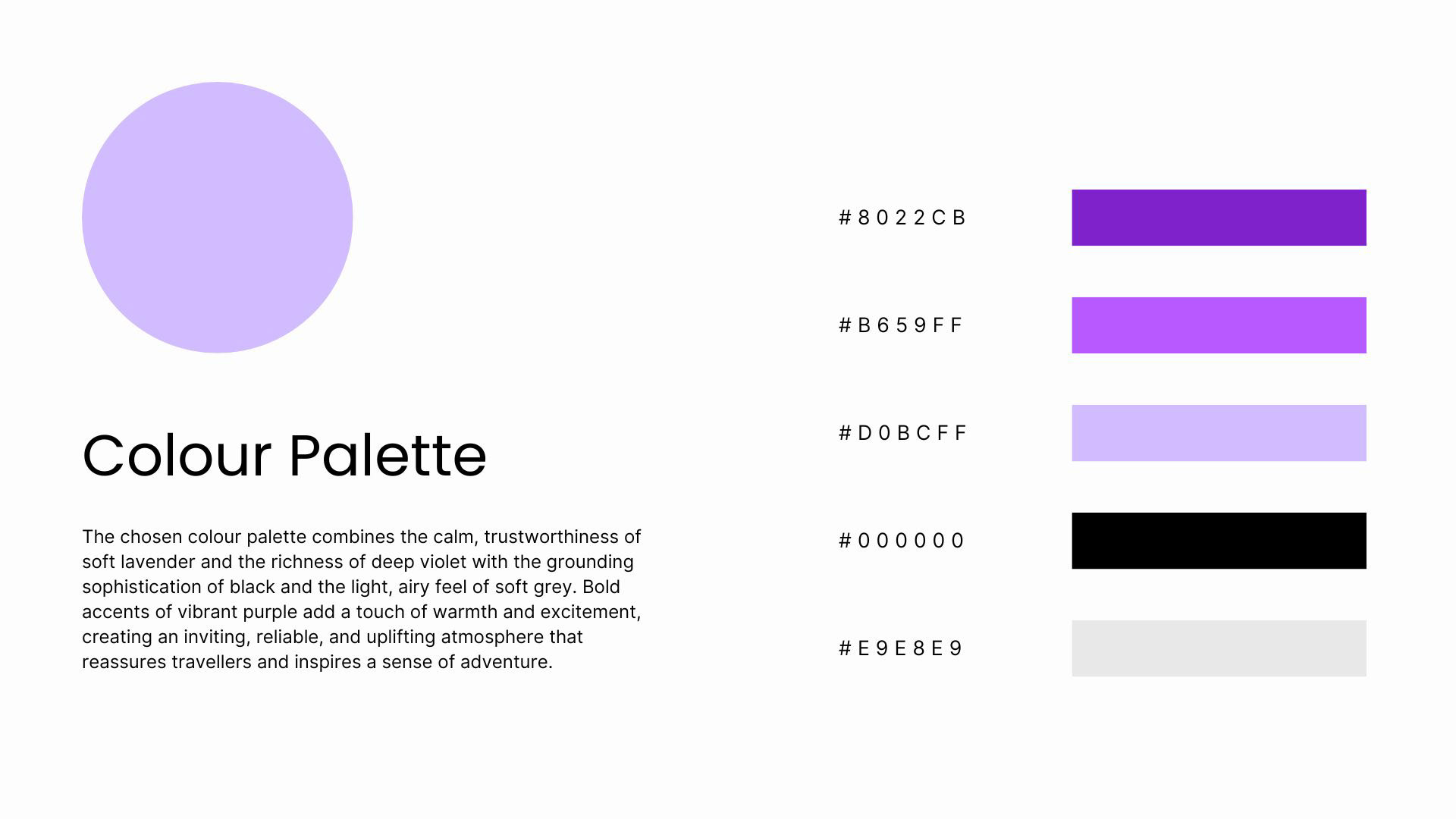 Colour Palette

The chosen colour palette combines the calm, trustworthiness of soft lavender and the richness of deep violet with the grounding sophistication of black and the light, airy feel of soft grey. Bold accents of vibrant purple add a touch of warmth and excitement, creating an inviting, reliable, and uplifting atmosphere that reassures travellers and inspires a sense of adventure.

#8022CB

#B659FF

#D0BCFF

#000000

#E9E8E9